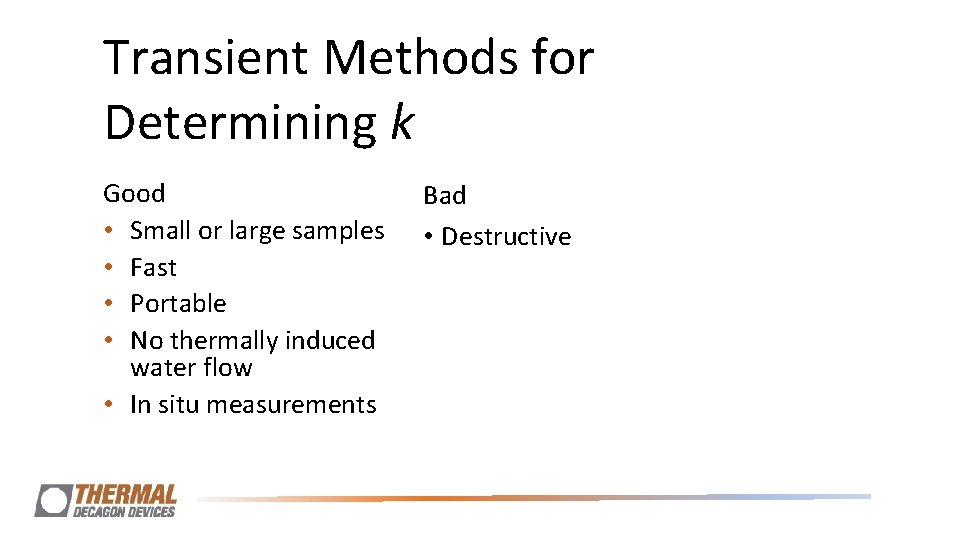 Transient Methods for Determining $k$

Good
• Small or large samples
• Fast
• Portable
• No thermally induced water flow
• In situ measurements

Bad
• Destructive

THERMAL
DECAGON DEVICES